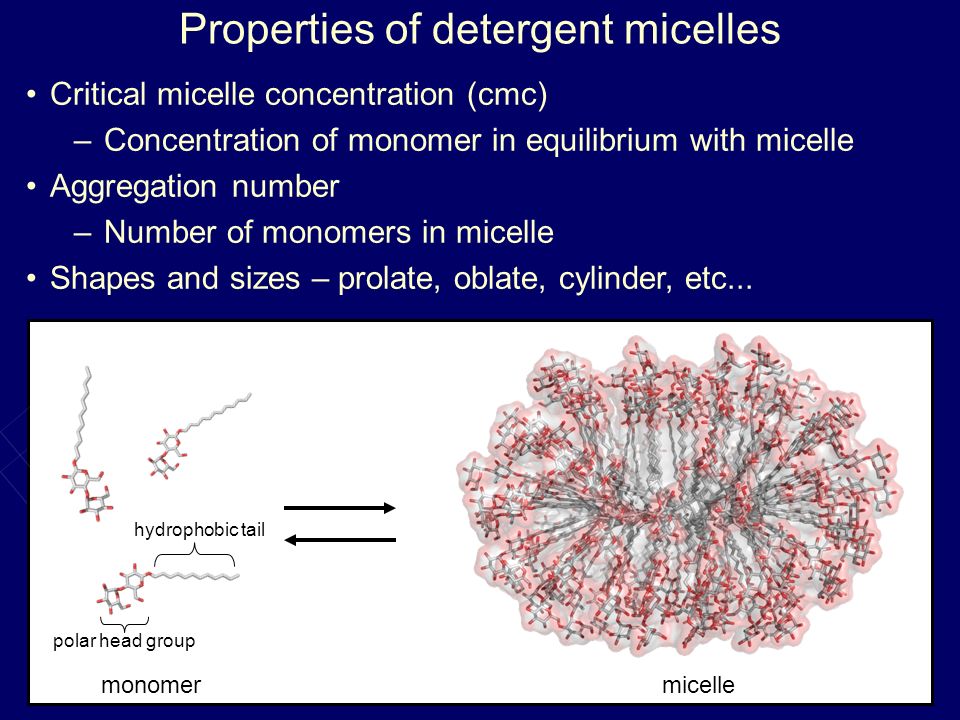 Properties of detergent micelles

• Critical micelle concentration (cmc)
  – Concentration of monomer in equilibrium with micelle
• Aggregation number
  – Number of monomers in micelle
• Shapes and sizes – prolate, oblate, cylinder, etc...

hydrophobic tail

polar head group

monomer

micelle